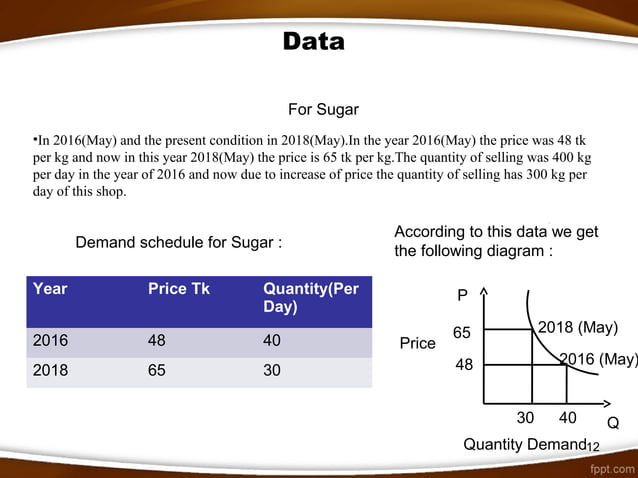 Data

For Sugar

•In 2016(May) and the present condition in 2018(May).In the year 2016(May) the price was 48 tk per kg and now in this year 2018(May) the price is 65 tk per kg.The quantity of selling was 400 kg per day in the year of 2016 and now due to increase of price the quantity of selling has 300 kg per day of this shop.

Demand schedule for Sugar :

| Year | Price Tk | Quantity(Per Day) |
|---|---|---|
| 2016 | 48 | 40 |
| 2018 | 65 | 30 |

According to this data we get the following diagram :

P

Price

65

48

2018 (May)

2016 (May)

30 40

Q

Quantity Demand

12

fppt.com